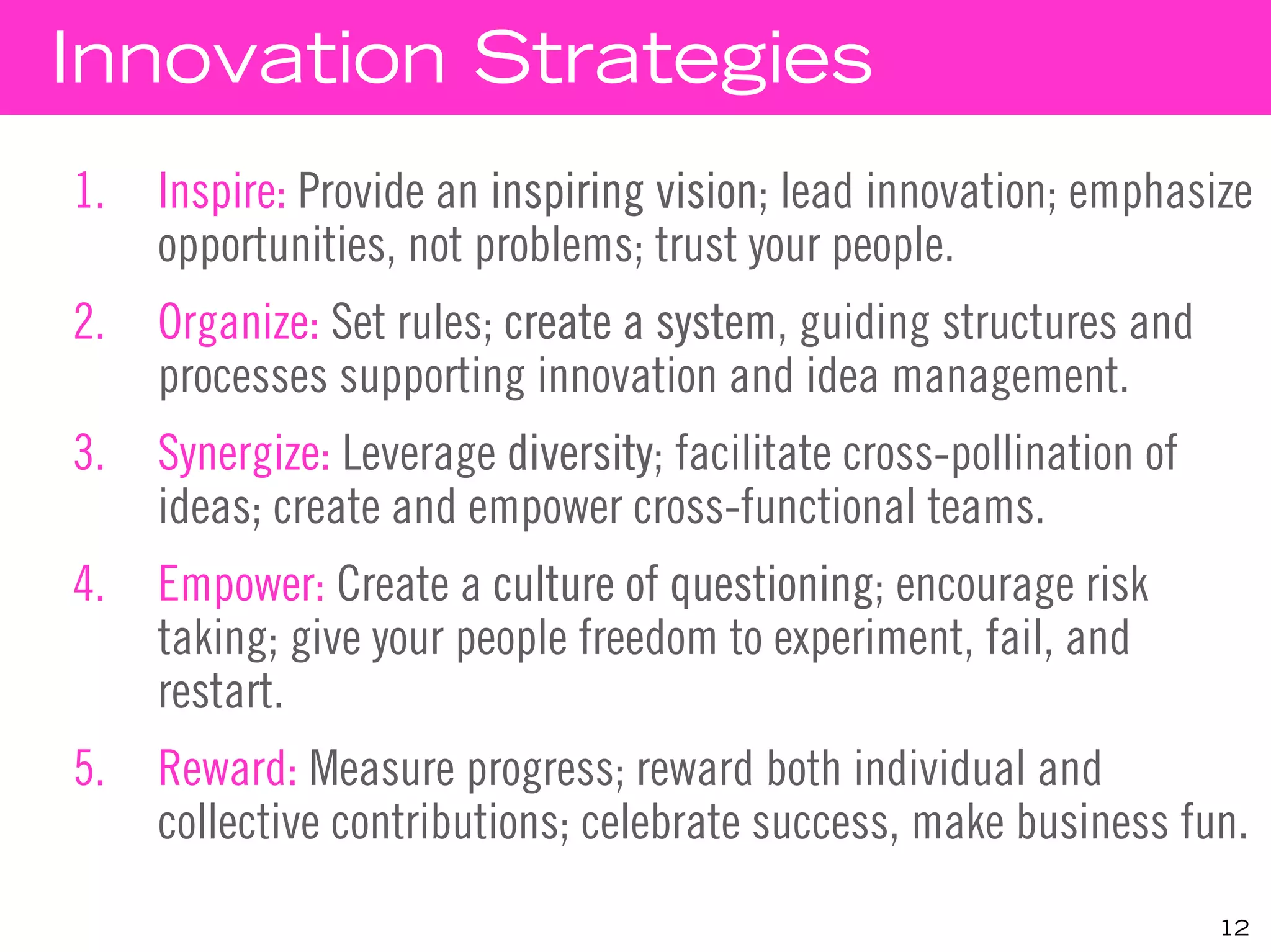 Innovation Strategies

1. Inspire: Provide an inspiring vision; lead innovation; emphasize opportunities, not problems; trust your people.

2. Organize: Set rules; create a system, guiding structures and processes supporting innovation and idea management.

3. Synergize: Leverage diversity; facilitate cross-pollination of ideas; create and empower cross-functional teams.

4. Empower: Create a culture of questioning; encourage risk taking; give your people freedom to experiment, fail, and restart.

5. Reward: Measure progress; reward both individual and collective contributions; celebrate success, make business fun.

12